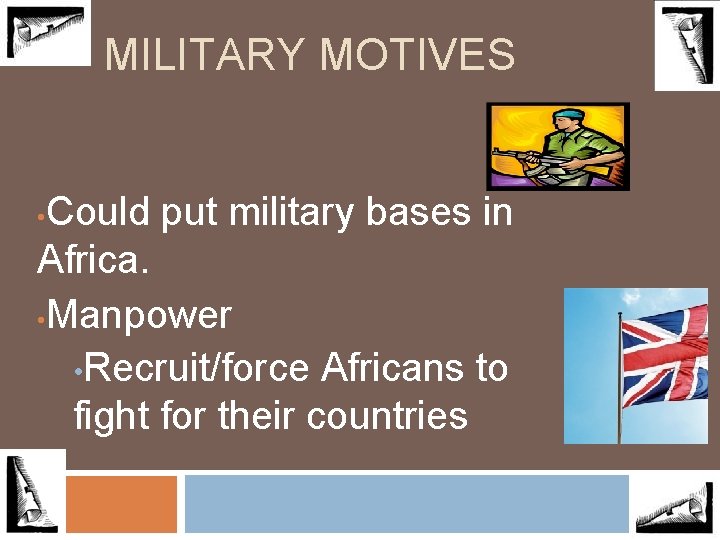 MILITARY MOTIVES

•Could put military bases in Africa.

•Manpower

•Recruit/force Africans to fight for their countries